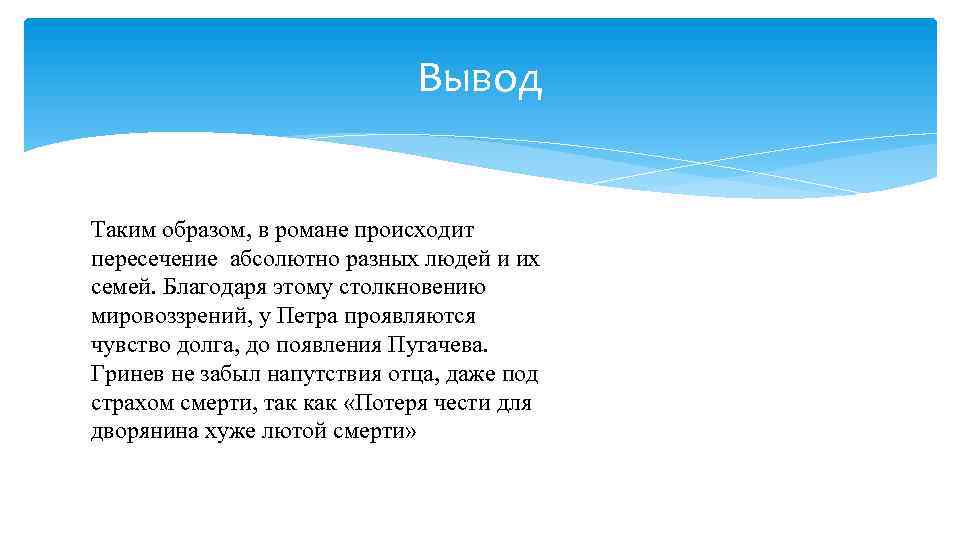 Вывод

Таким образом, в романе происходит пересечение абсолютно разных людей и их семей. Благодаря этому столкновению мировоззрений, у Петра проявляются чувство долга, до появления Пугачева. Гринев не забыл напутствия отца, даже под страхом смерти, так как «Потеря чести для дворянина хуже лютой смерти»